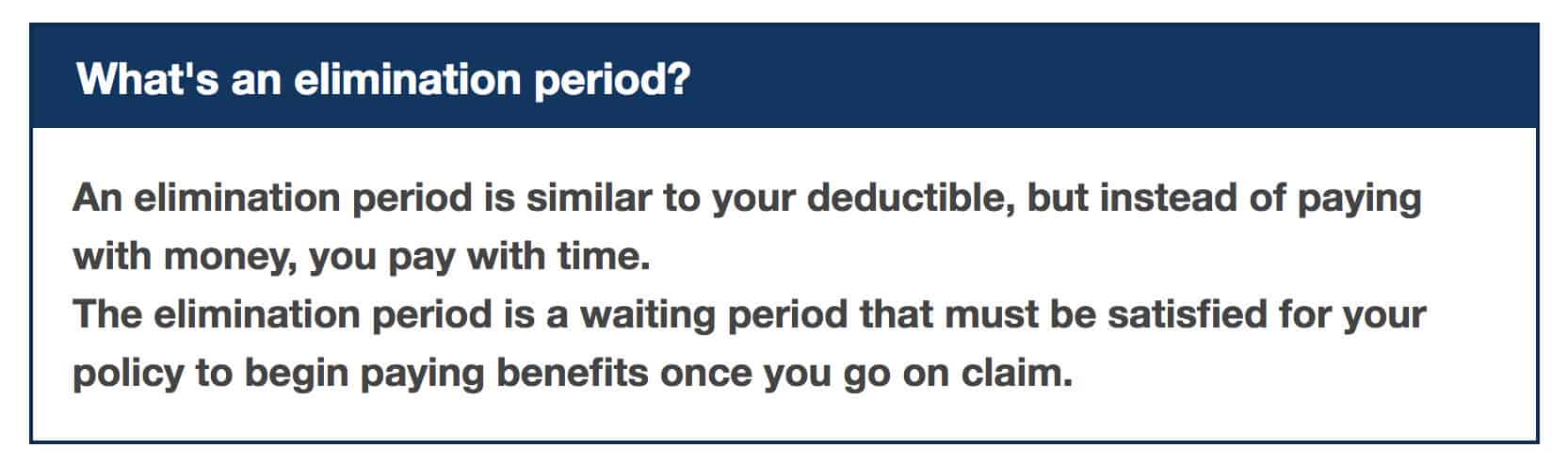 What's an elimination period?

An elimination period is similar to your deductible, but instead of paying with money, you pay with time.
The elimination period is a waiting period that must be satisfied for your policy to begin paying benefits once you go on claim.